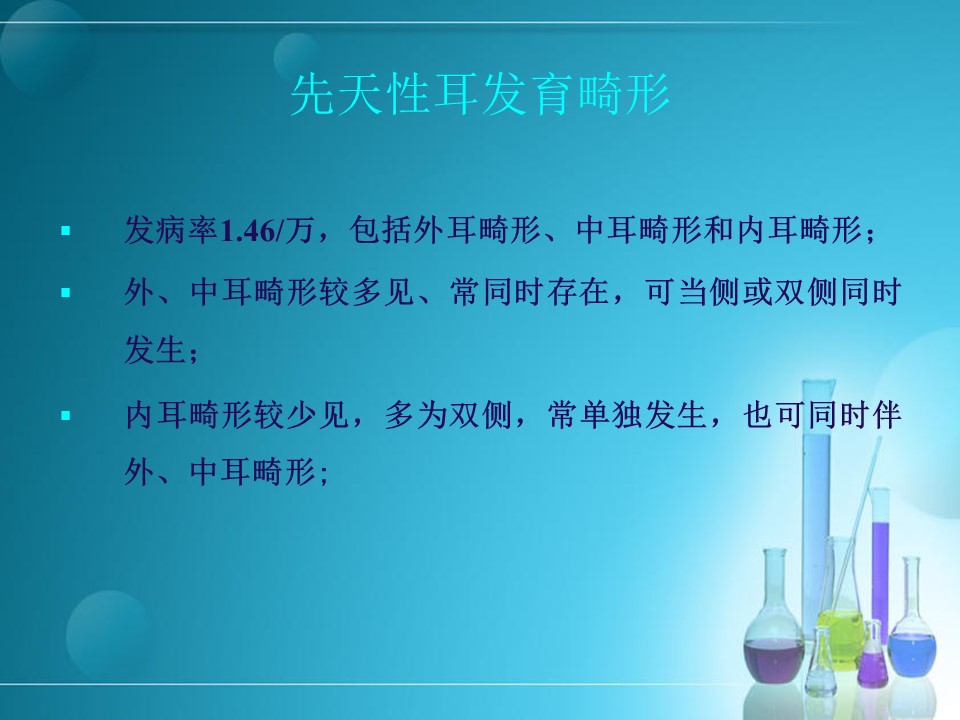 先天性耳发育畸形

▪ 发病率1.46/万，包括外耳畸形、中耳畸形和内耳畸形；

▪ 外、中耳畸形较多见、常同时存在，可当侧或双侧同时发生；

▪ 内耳畸形较少见，多为双侧，常单独发生，也可同时伴外、中耳畸形；